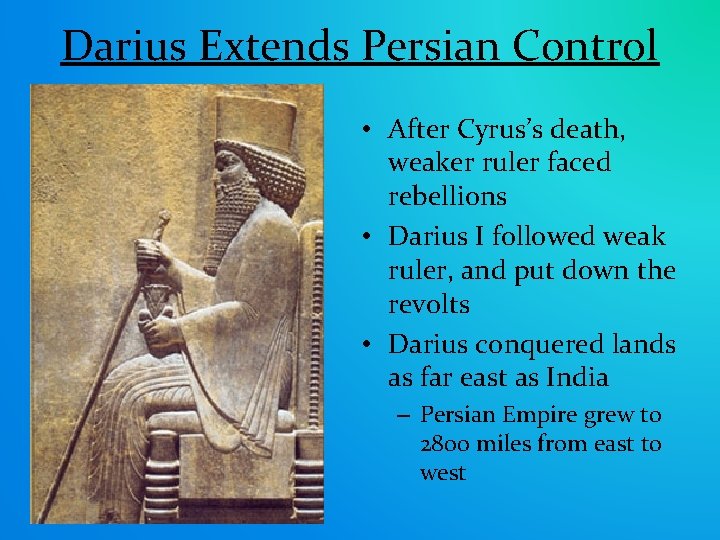 Darius Extends Persian Control

• After Cyrus's death, weaker ruler faced rebellions
• Darius I followed weak ruler, and put down the revolts
• Darius conquered lands as far east as India
– Persian Empire grew to 2800 miles from east to west